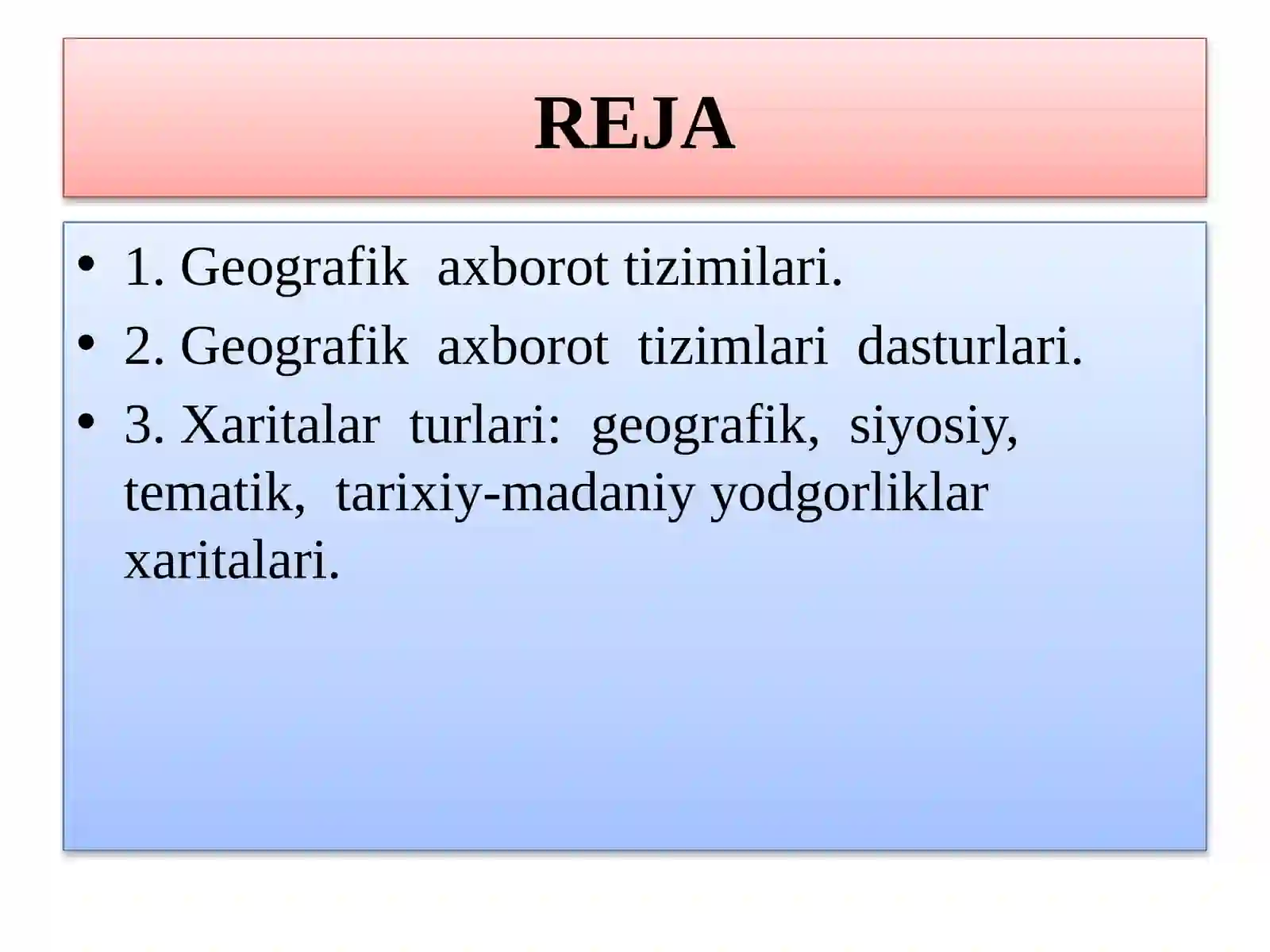 REJA

• 1. Geografik axborot tizimilari.
• 2. Geografik axborot tizimlari dasturlari.
• 3. Xaritalar turlari: geografik, siyosiy, tematik, tarixiy-madaniy yodgorliklar xaritalari.